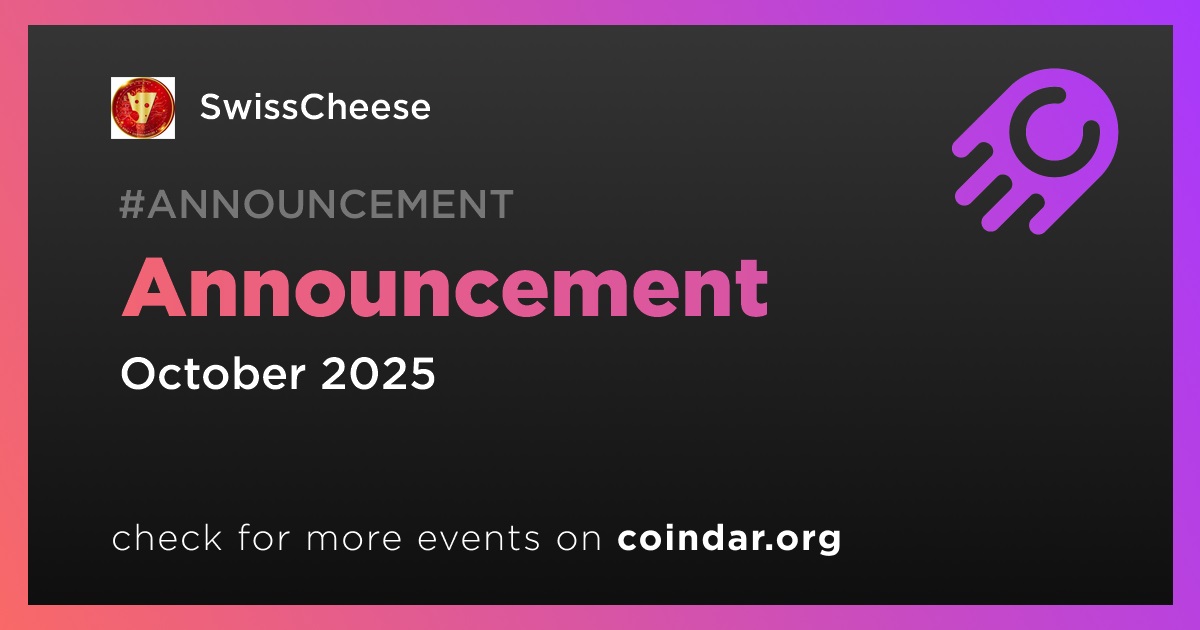 SwissCheese

#ANNOUNCEMENT

Announcement

October 2025

check for more events on coindar.org